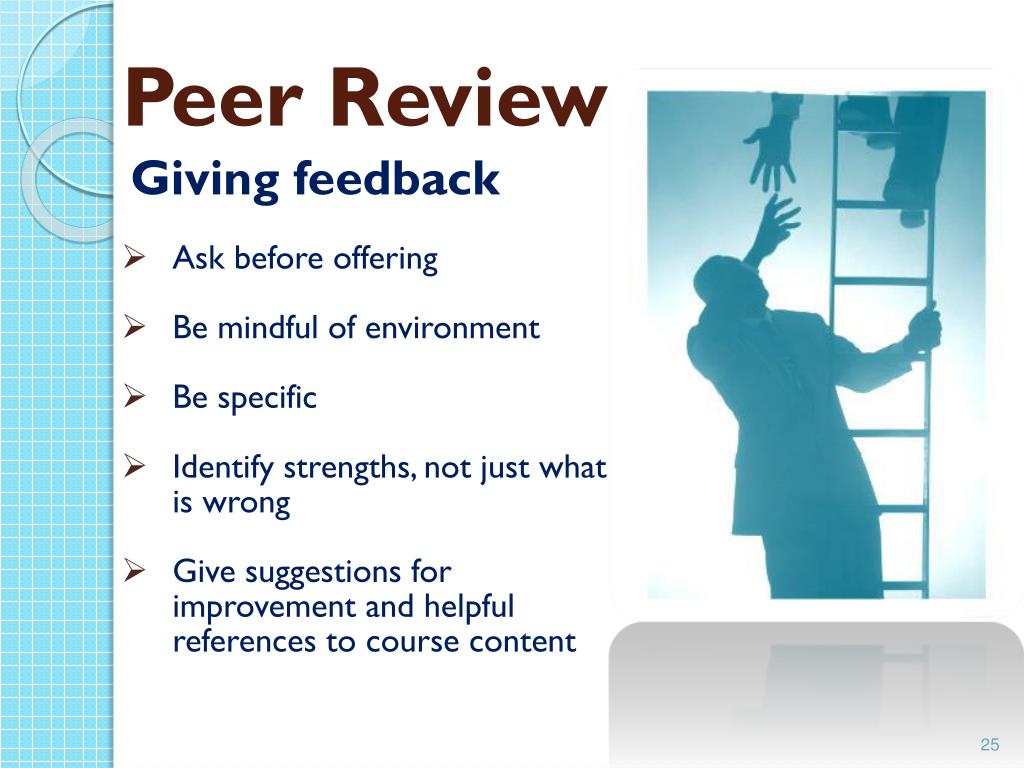 Peer Review
Giving feedback

➢ Ask before offering

➢ Be mindful of environment

➢ Be specific

➢ Identify strengths, not just what is wrong

➢ Give suggestions for improvement and helpful references to course content

25